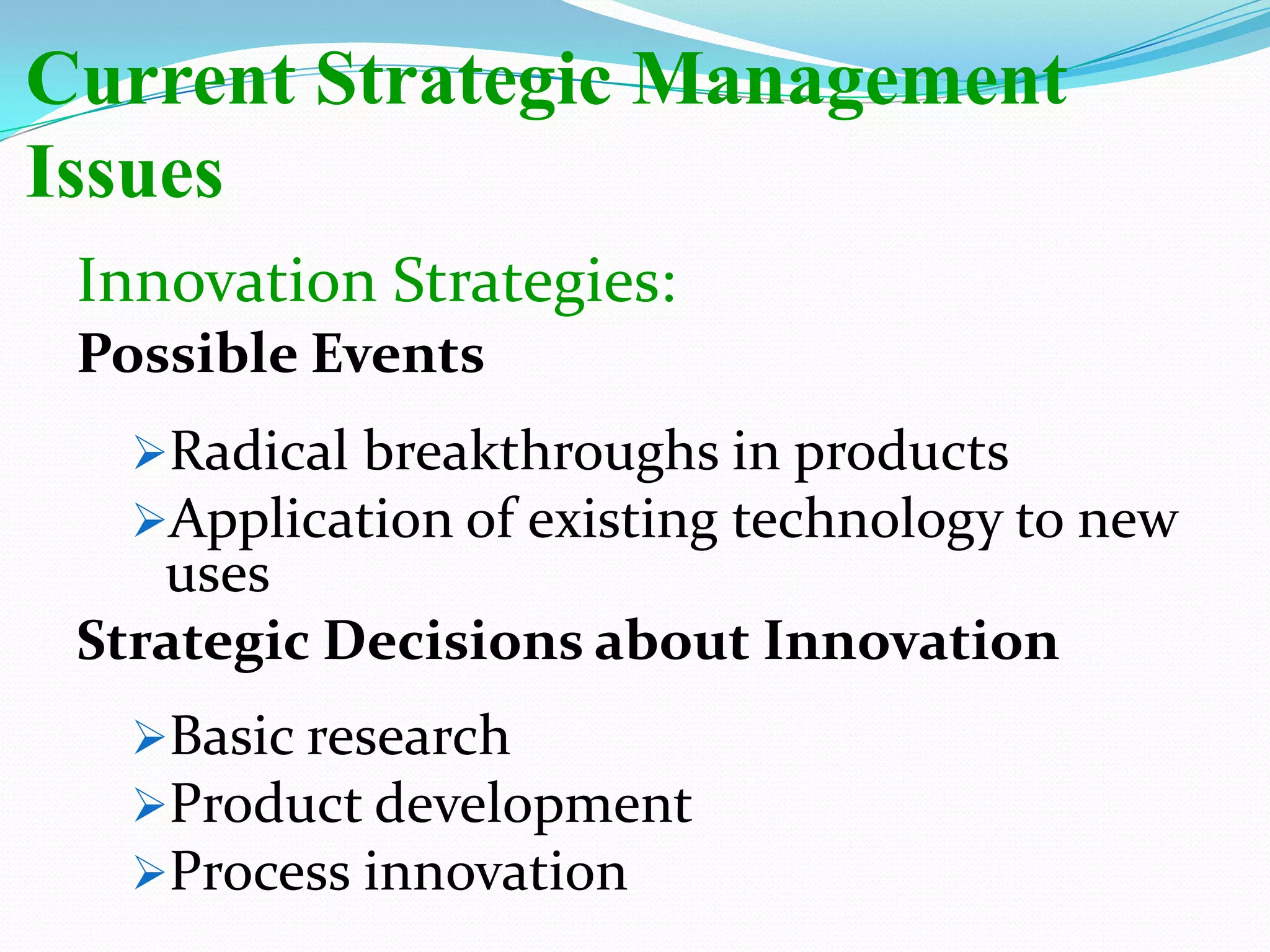 Current Strategic Management Issues

Innovation Strategies:

Possible Events

➢Radical breakthroughs in products
➢Application of existing technology to new uses

Strategic Decisions about Innovation

➢Basic research
➢Product development
➢Process innovation